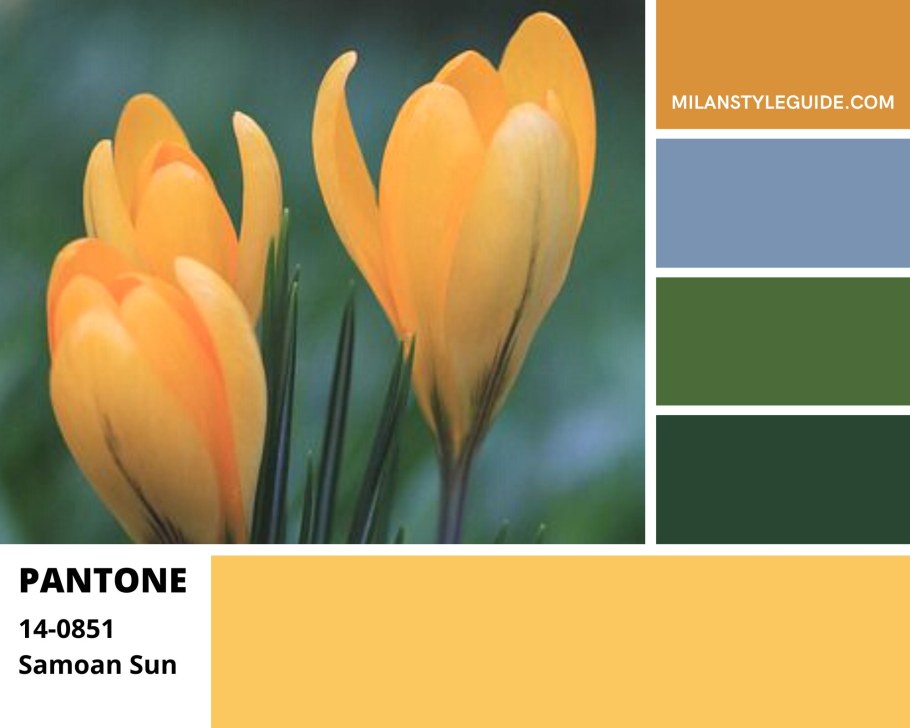 MILANSTYLEGUIDE.COM

PANTONE

14-0851
Samoan Sun